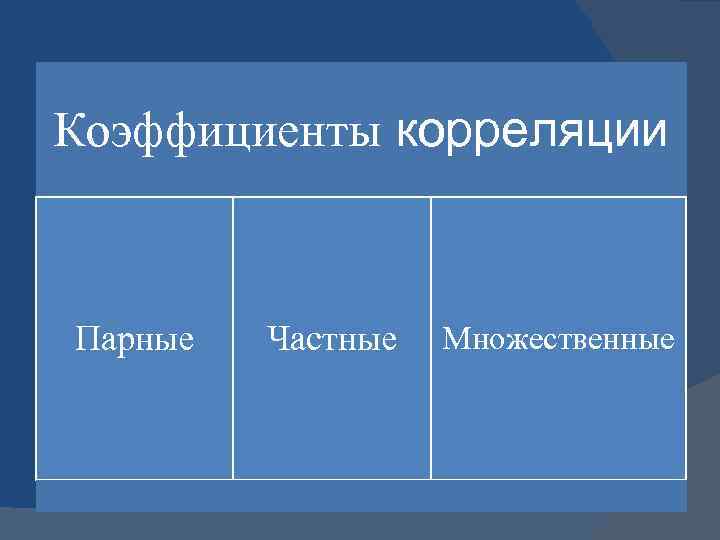 Коэффициенты корреляции

| Парные | Частные | Множественные |
|---|---|---|